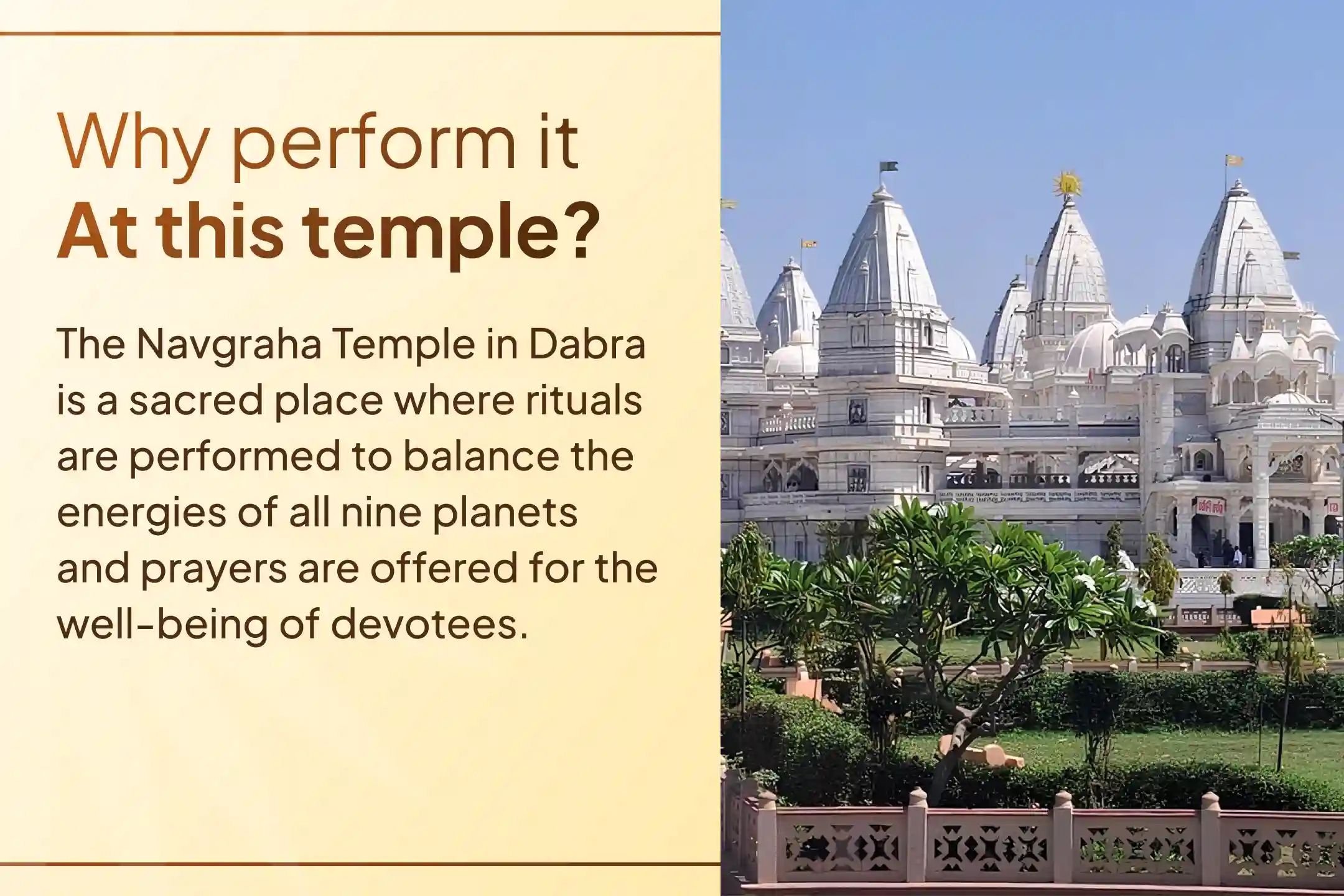 Why perform it
At this temple?

The Navgraha Temple in Dabra is a sacred place where rituals are performed to balance the energies of all nine planets and prayers are offered for the well-being of devotees.